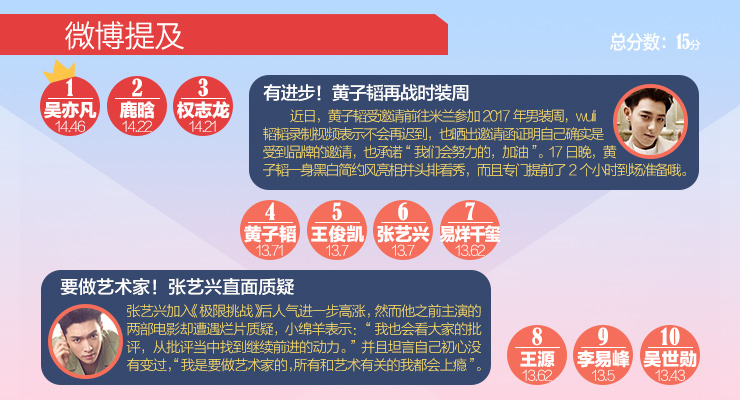 微博提及

总分数：15分

1
吴亦凡
14.46

2
鹿晗
14.22

3
权志龙
14.21

有进步！黄子韬再战时装周

近日，黄子韬受邀请前往米兰参加 2017 年男装周，wuli 韬韬录制视频表示不会再迟到，也晒出邀请函证明自己确实是受到品牌的邀请，也承诺“我们会努力的，加油”。17 日晚，黄子韬一身黑白简约风亮相并头排看秀，而且专门提前了 2 个小时到场准备哦。

4
黄子韬
13.71

5
王俊凯
13.7

6
张艺兴
13.7

7
易烊千玺
13.62

要做艺术家！张艺兴直面质疑

张艺兴加入《极限挑战》后人气进一步高涨，然而他之前主演的两部电影却遭遇烂片质疑，小绵羊表示：“我也会看大家的批评，从批评当中找到继续前进的动力。”并且坦言自己初心没有变过，“我是要做艺术家的，所有和艺术有关的我都会上瘾”。

8
王源
13.62

9
李易峰
13.5

10
吴世勋
13.43